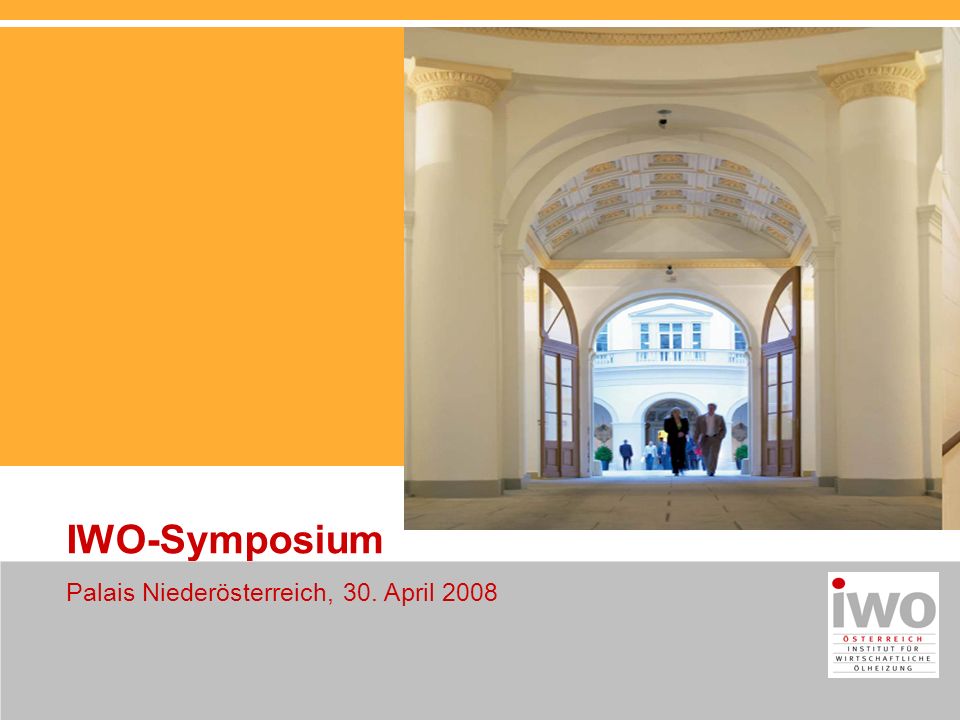 IWO-Symposium

Palais Niederösterreich, 30. April 2008

iwo
ÖSTERREICH
INSTITUT FÜR
WIRTSCHAFTLICHE
ÖLHEIZUNG